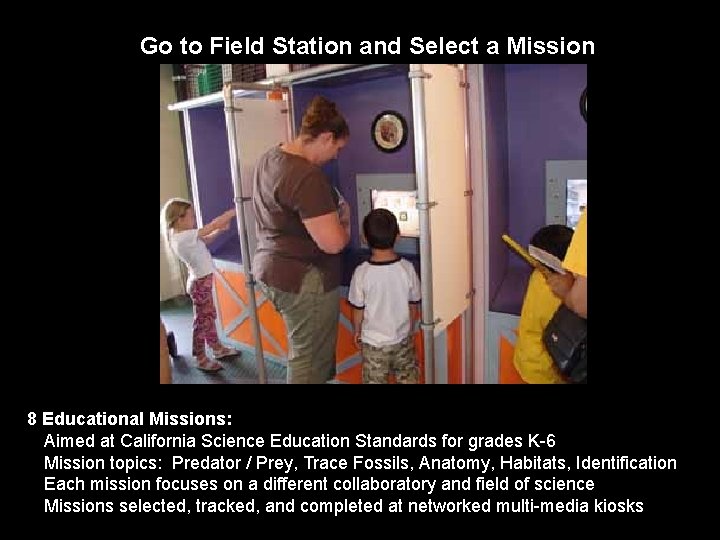 Go to Field Station and Select a Mission

8 Educational Missions:
Aimed at California Science Education Standards for grades K-6
Mission topics: Predator / Prey, Trace Fossils, Anatomy, Habitats, Identification
Each mission focuses on a different collaboratory and field of science
Missions selected, tracked, and completed at networked multi-media kiosks